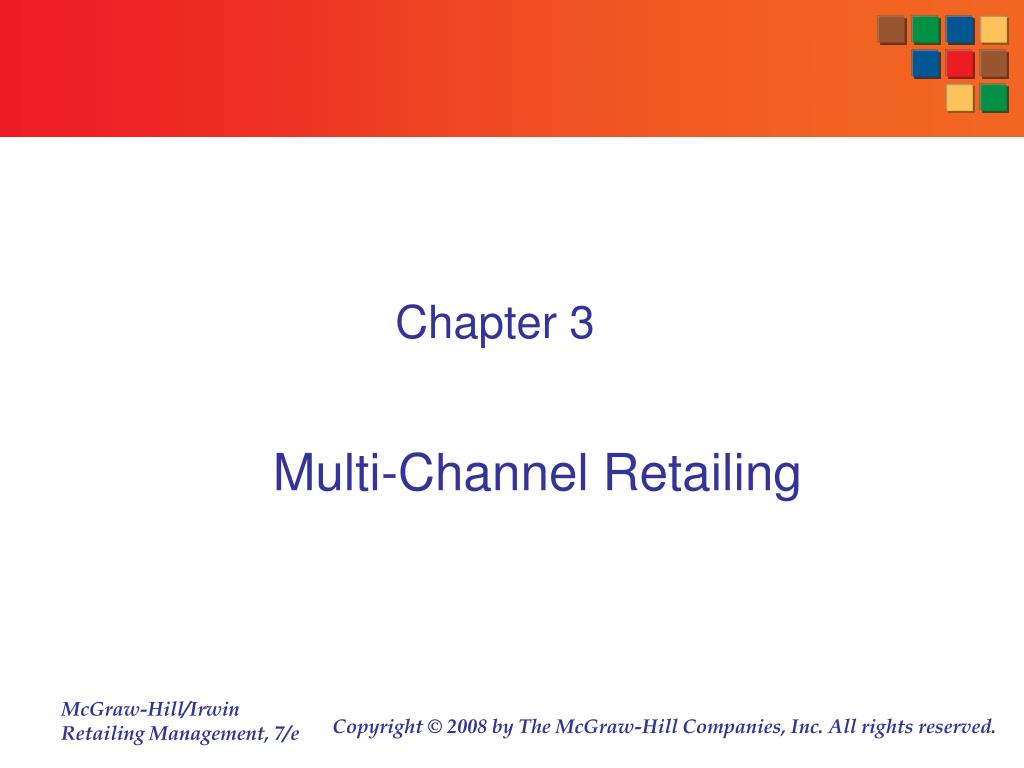 Chapter 3

Multi-Channel Retailing

McGraw-Hill/Irwin
Retailing Management, 7/e

Copyright © 2008 by The McGraw-Hill Companies, Inc. All rights reserved.